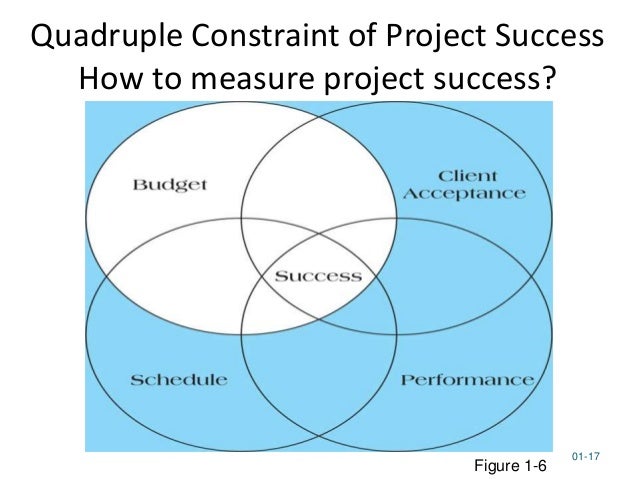 Quadruple Constraint of Project Success
How to measure project success?

Budget

Client Acceptance

Success

Schedule

Performance

Figure 1-6

01-17